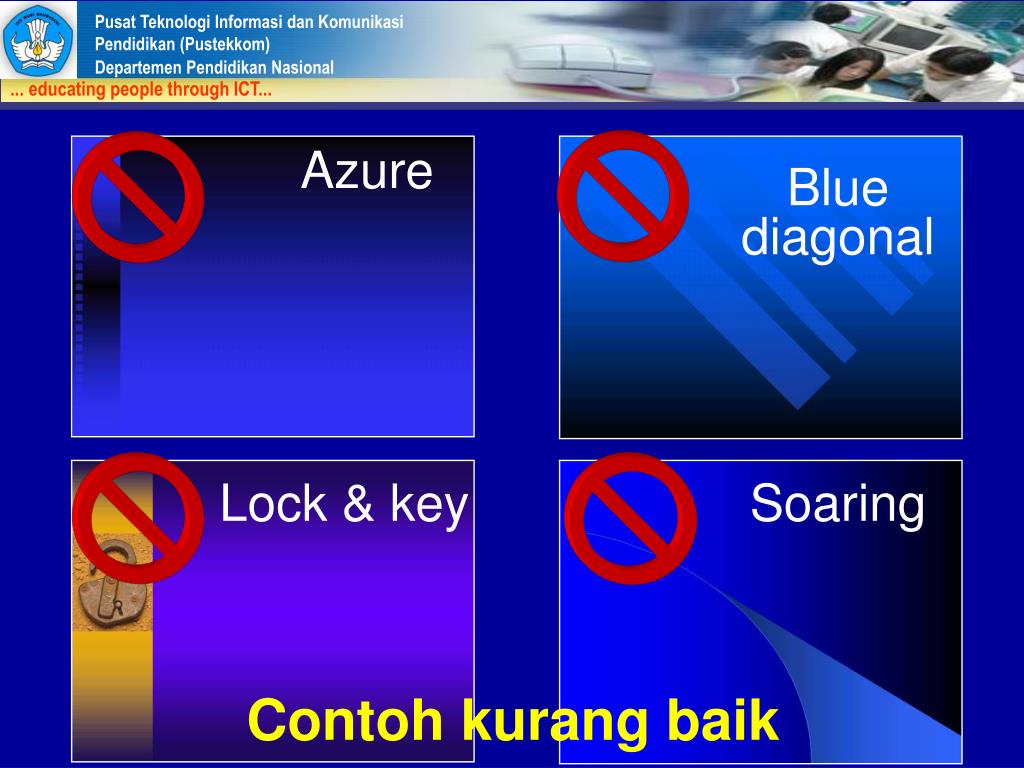 Pusat Teknologi Informasi dan Komunikasi
Pendidikan (Pustekkom)
Departemen Pendidikan Nasional

... educating people through ICT...

Azure

Blue diagonal

Lock & key

Soaring

Contoh kurang baik